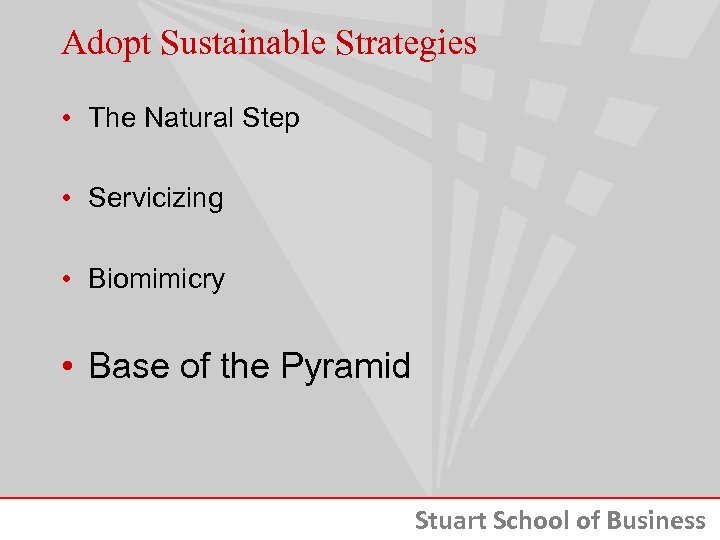 Adopt Sustainable Strategies

• The Natural Step

• Servicizing

• Biomimicry

• Base of the Pyramid

Stuart School of Business